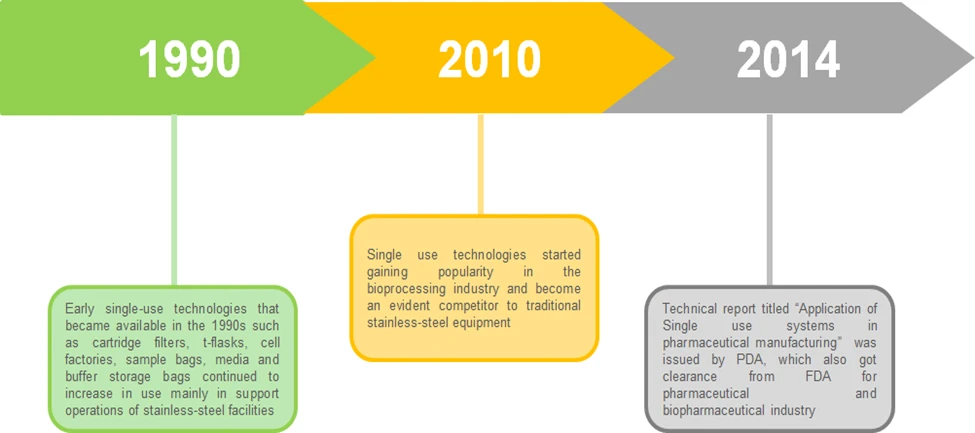 1990

2010

2014

Early single-use technologies that became available in the 1990s such as cartridge filters, t-flasks, cell factories, sample bags, media and buffer storage bags continued to increase in use mainly in support operations of stainless-steel facilities

Single use technologies started gaining popularity in the bioprocessing industry and become an evident competitor to traditional stainless-steel equipment

Technical report titled "Application of Single use systems in pharmaceutical manufacturing" was issued by PDA, which also got clearance from FDA for pharmaceutical and biopharmaceutical industry